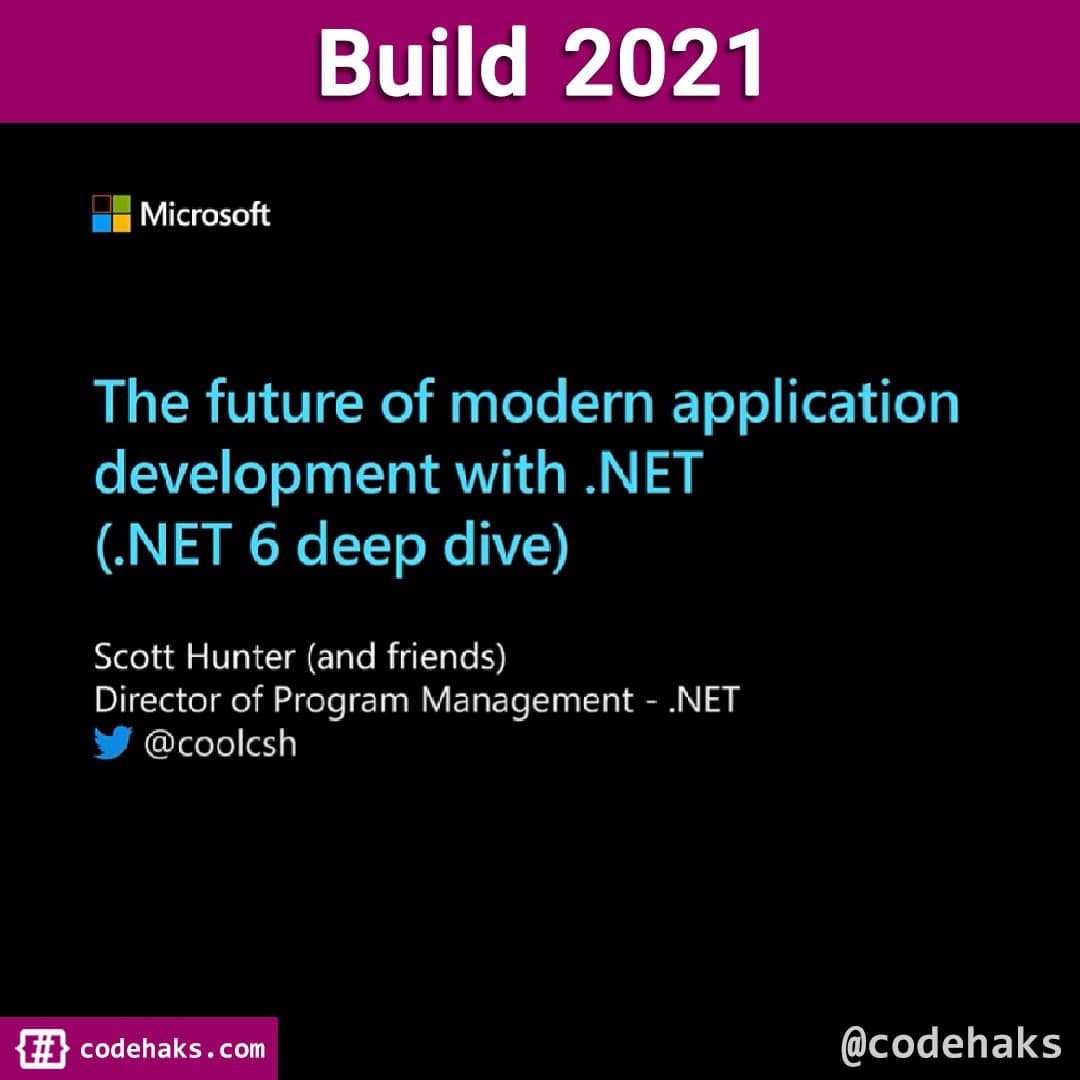 Build 2021

Microsoft

The future of modern application development with .NET
(.NET 6 deep dive)

Scott Hunter (and friends)
Director of Program Management - .NET
@coolcsh

{#} codehaks.com

@codehaks